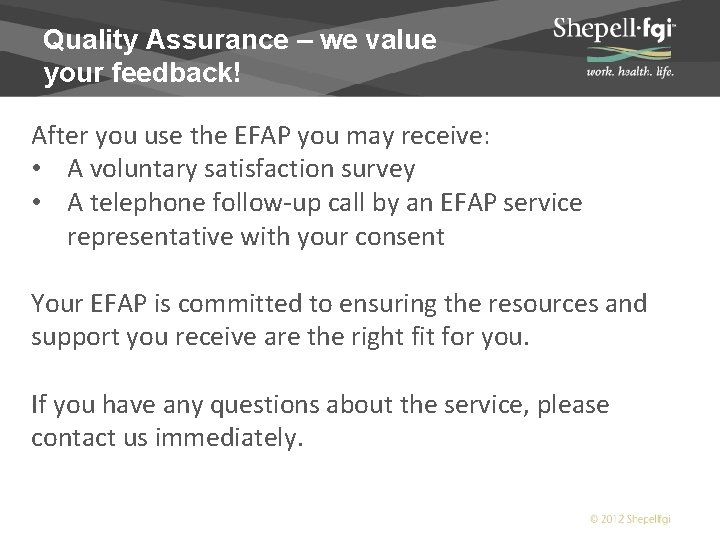 Quality Assurance – we value your feedback!

Shepell·fgi
work. health. life.

After you use the EFAP you may receive:
• A voluntary satisfaction survey
• A telephone follow-up call by an EFAP service representative with your consent

Your EFAP is committed to ensuring the resources and support you receive are the right fit for you.

If you have any questions about the service, please contact us immediately.

© 2012 Shepellfgi